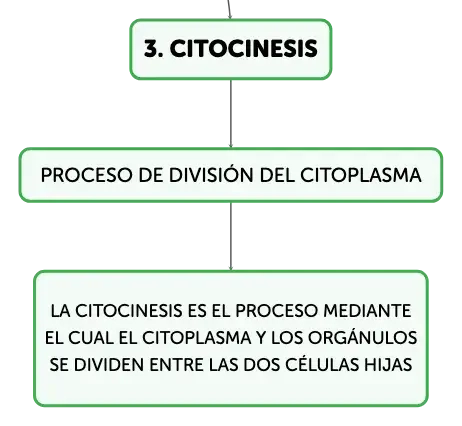 3. CITOCINESIS

PROCESO DE DIVISIÓN DEL CITOPLASMA

LA CITOCINESIS ES EL PROCESO MEDIANTE EL CUAL EL CITOPLASMA Y LOS ORGÁNULOS SE DIVIDEN ENTRE LAS DOS CÉLULAS HIJAS